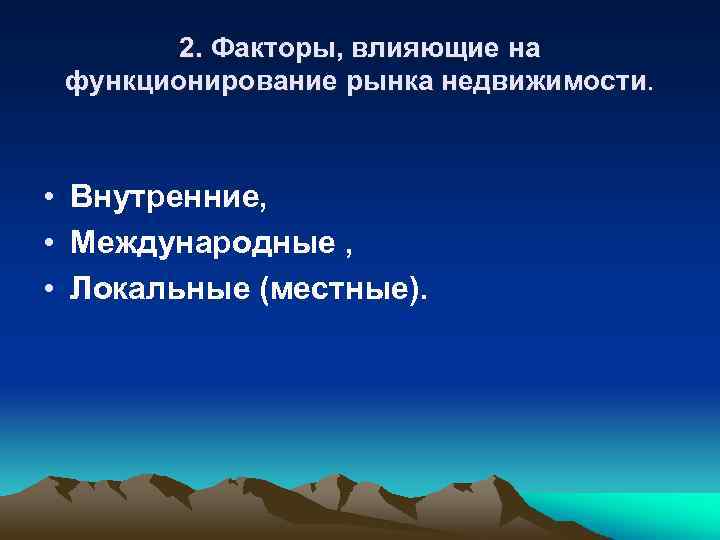 2. Факторы, влияющие на функционирование рынка недвижимости.

• Внутренние,
• Международные ,
• Локальные (местные).